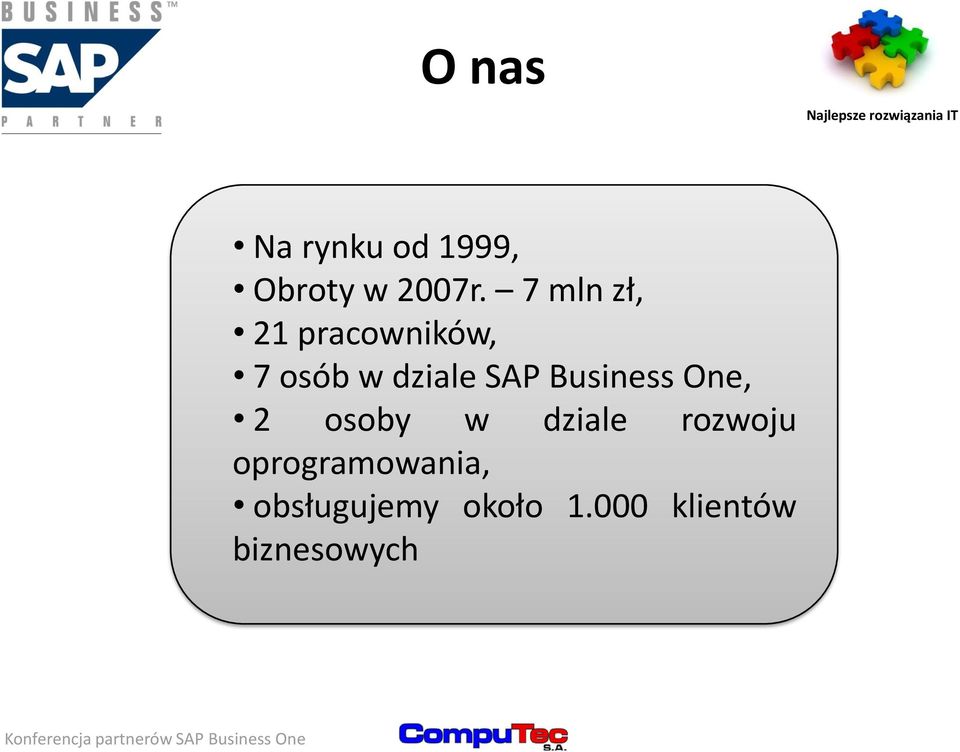 BUSINESS™
SAP
PARTNER

O nas

Najlepsze rozwiązania IT

• Na rynku od 1999,
• Obroty w 2007r. – 7 mln zł,
• 21 pracowników,
• 7 osób w dziale SAP Business One,
• 2 osoby w dziale rozwoju oprogramowania,
• obsługujemy około 1.000 klientów biznesowych

Konferencja partnerów SAP Business One

CompuTec S.A.